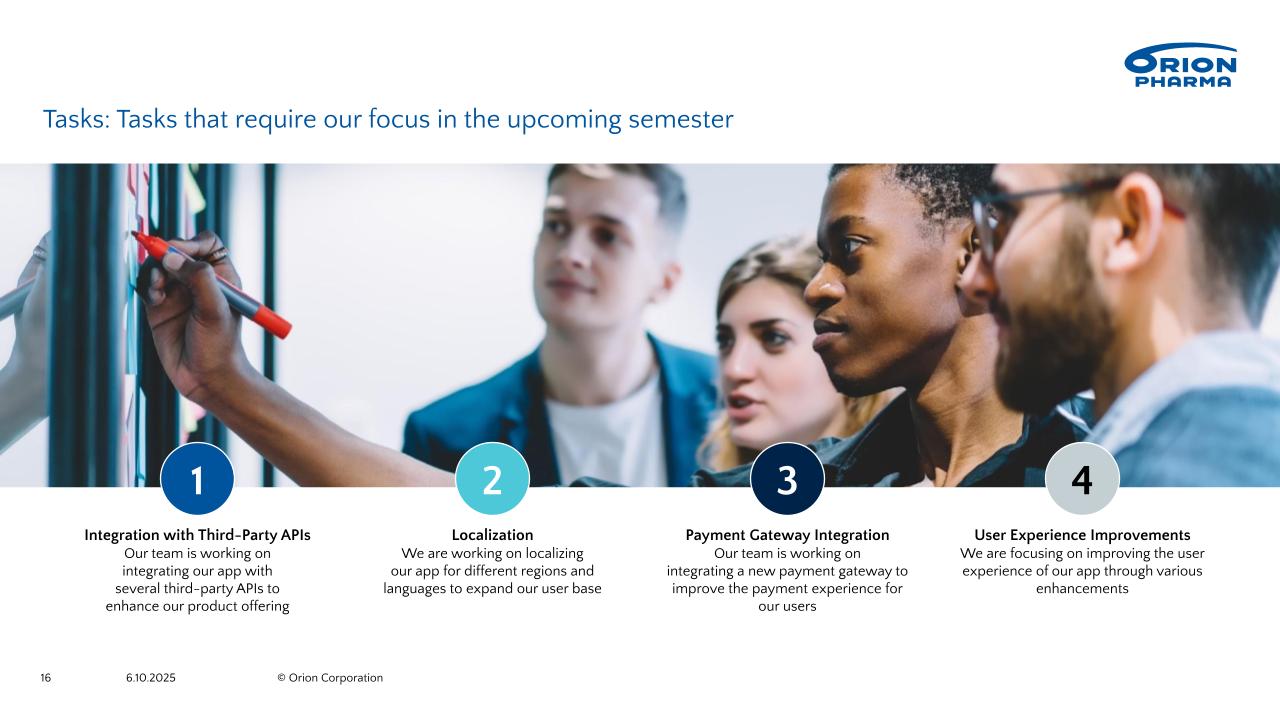 ORION PHARMA

Tasks: Tasks that require our focus in the upcoming semester

1

Integration with Third-Party APIs
Our team is working on integrating our app with several third-party APIs to enhance our product offering

2

Localization
We are working on localizing our app for different regions and languages to expand our user base

3

Payment Gateway Integration
Our team is working on integrating a new payment gateway to improve the payment experience for our users

4

User Experience Improvements
We are focusing on improving the user experience of our app through various enhancements

16 6.10.2025 © Orion Corporation